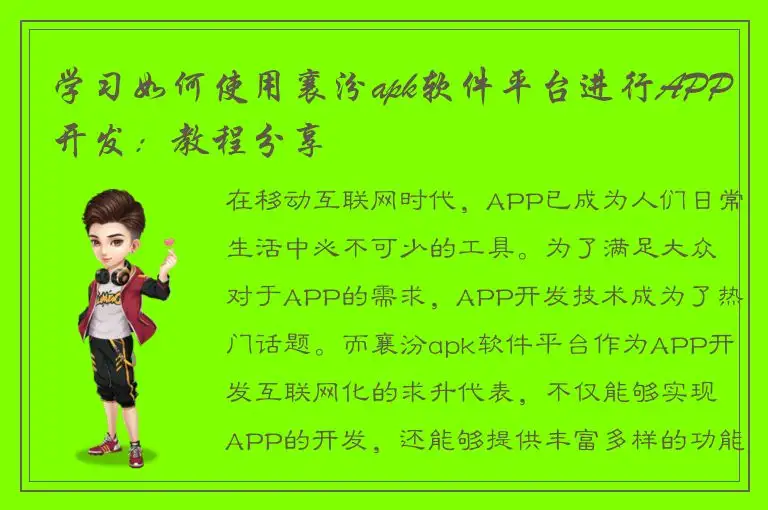 学习如何使用襄汾apk软件平台进行APP开发：教程分享

在移动互联网时代，APP已成为人们日常生活中必不可少的工具。为了满足大众对于APP的需求，APP开发技术成为了热门话题。而襄汾apk软件平台作为APP开发互联网化的求升代表，不仅能够实现APP的开发，还能够提供丰富多样的功能